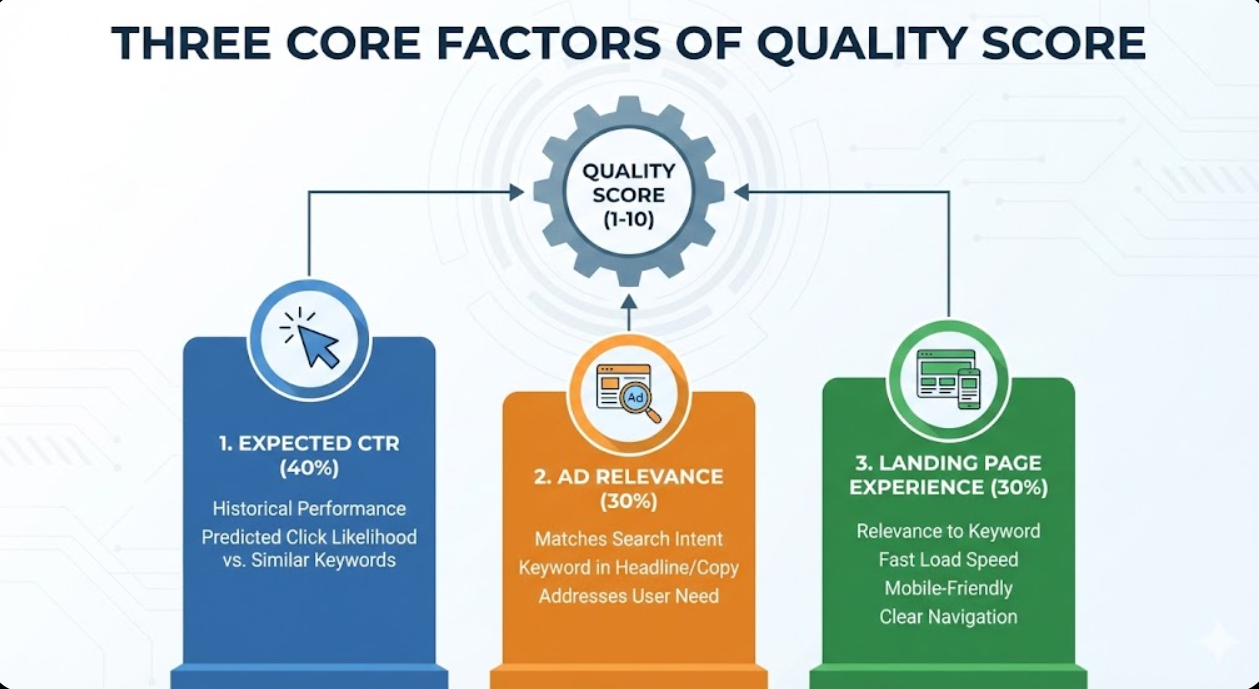 THREE CORE FACTORS OF QUALITY SCORE

QUALITY SCORE (1-10)

1. EXPECTED CTR (40%)

Historical Performance
Predicted Click Likelihood vs. Similar Keywords

Ad

2. AD RELEVANCE (30%)

Matches Search Intent
Keyword in Headline/Copy
Addresses User Need

3. LANDING PAGE EXPERIENCE (30%)

Relevance to Keyword
Fast Load Speed
Mobile-Friendly
Clear Navigation